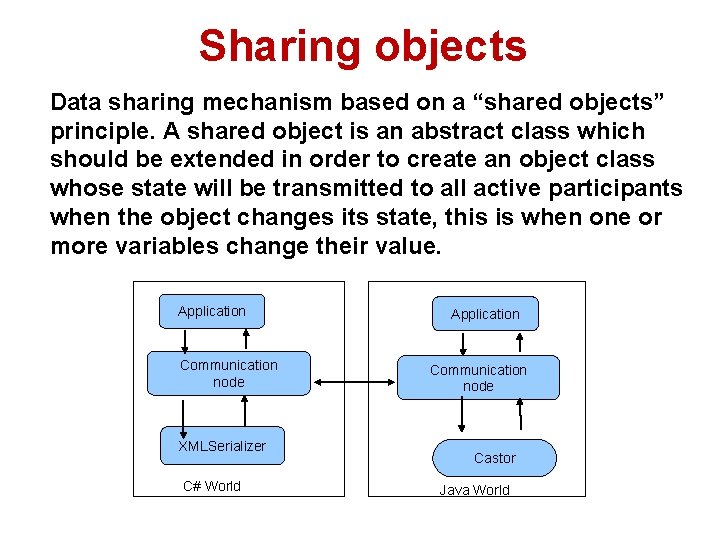 Sharing objects

Data sharing mechanism based on a “shared objects” principle. A shared object is an abstract class which should be extended in order to create an object class whose state will be transmitted to all active participants when the object changes its state, this is when one or more variables change their value.

Application

Communication node

XMLSerializer

C# World

Application

Communication node

Castor

Java World